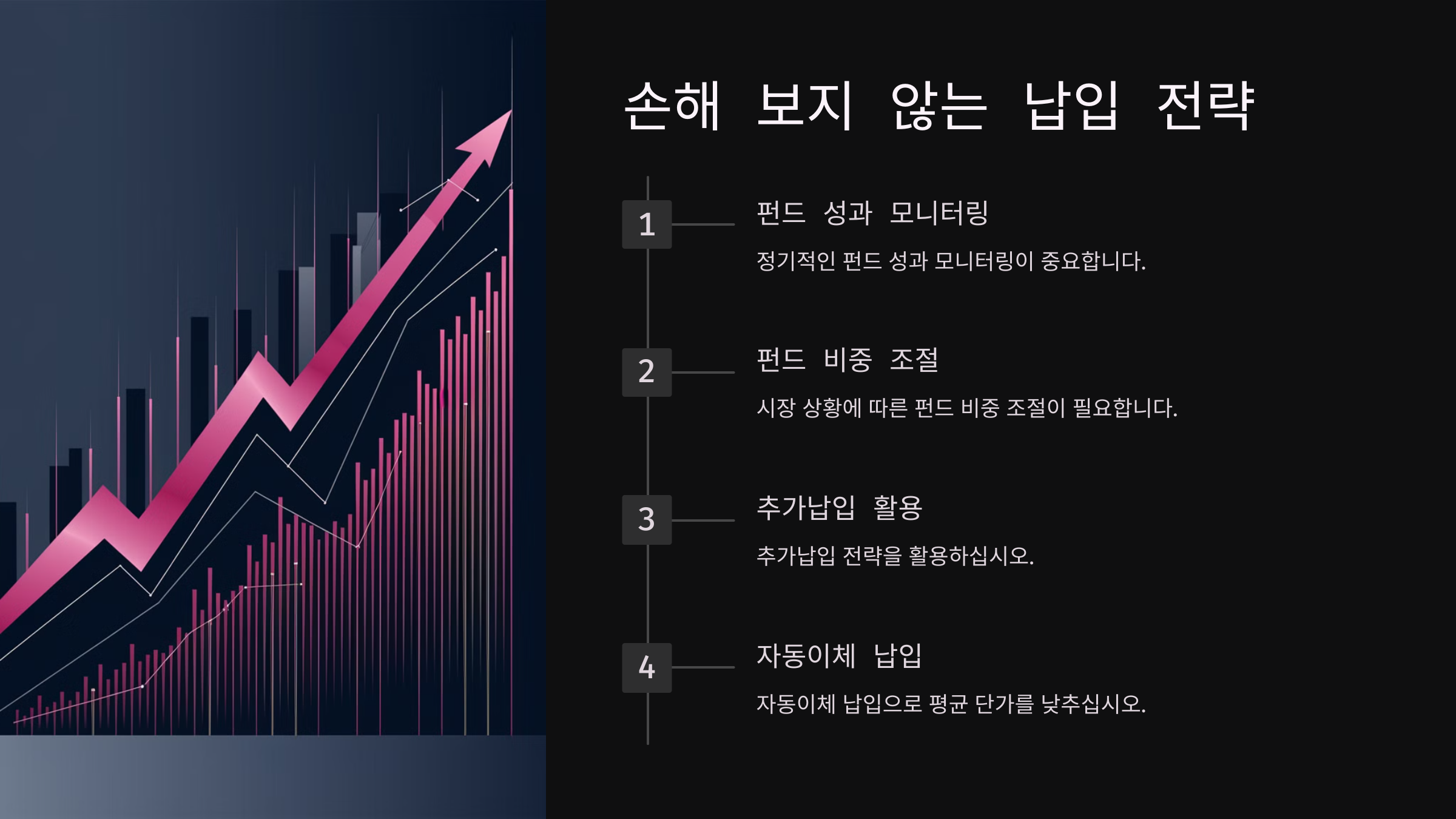 손해 보지 않는 납입 전략

1

펀드 성과 모니터링

정기적인 펀드 성과 모니터링이 중요합니다.

2

펀드 비중 조절

시장 상황에 따른 펀드 비중 조절이 필요합니다.

3

추가납입 활용

추가납입 전략을 활용하십시오.

4

자동이체 납입

자동이체 납입으로 평균 단가를 낮추십시오.